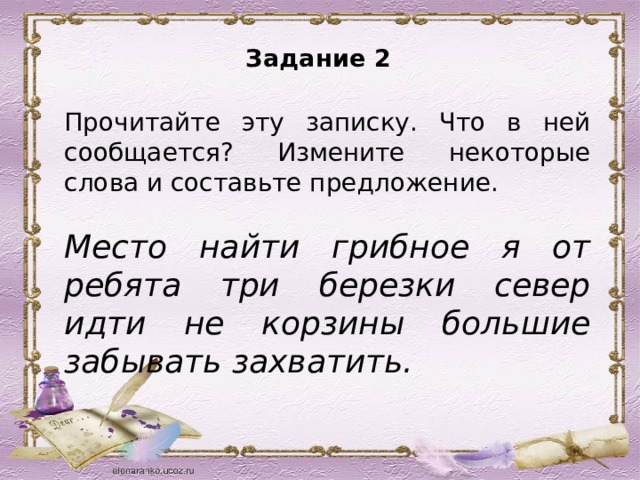 Задание 2

Прочитайте эту записку. Что в ней сообщается? Измените некоторые слова и составьте предложение.

Место найти грибное я от ребята три березки север идти не корзины большие забывать захватить.

Dear...

elenaranko.ucoz.ru